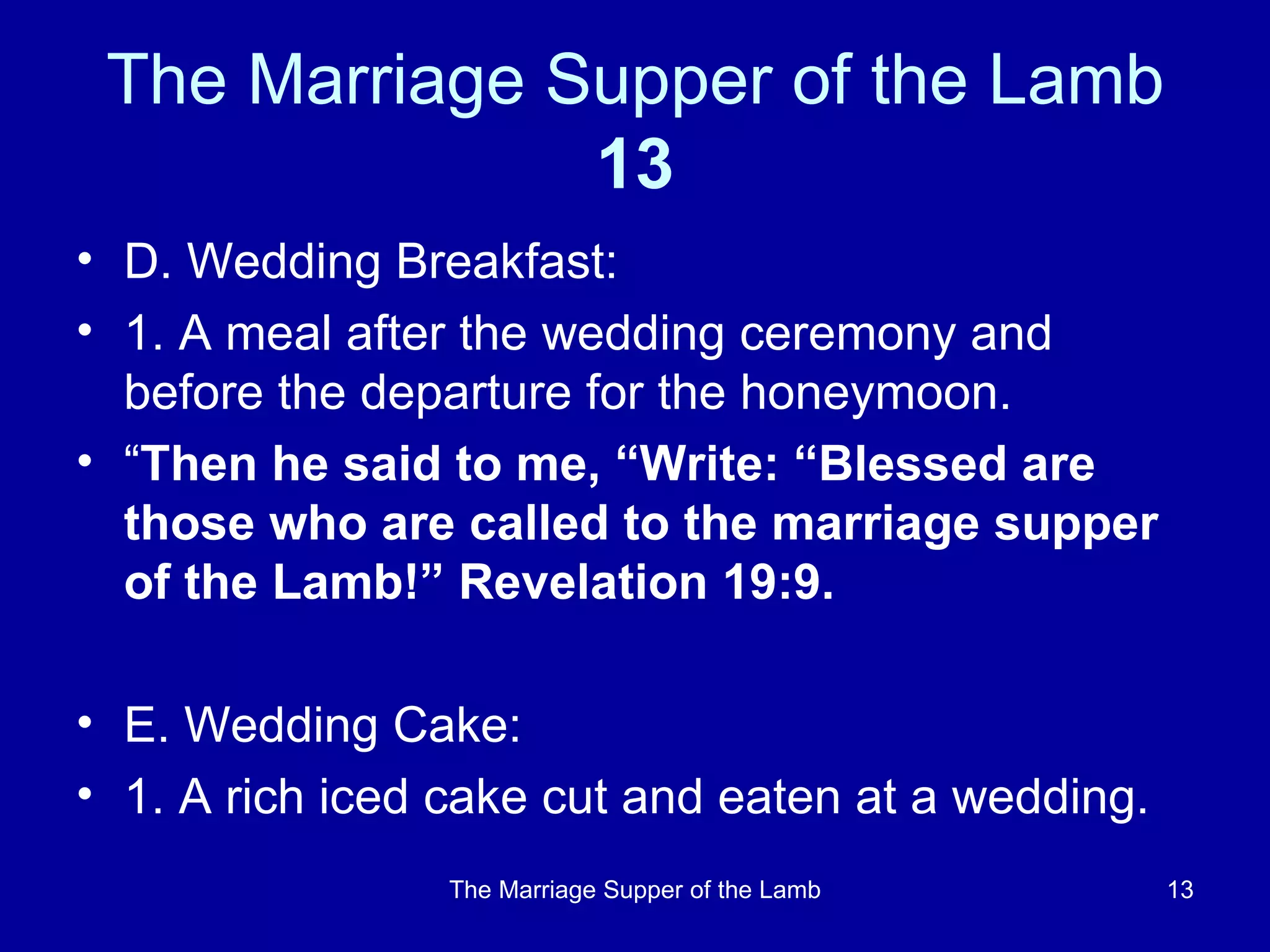 The Marriage Supper of the Lamb
13

• D. Wedding Breakfast:
• 1. A meal after the wedding ceremony and before the departure for the honeymoon.
• “Then he said to me, “Write: “Blessed are those who are called to the marriage supper of the Lamb!” Revelation 19:9.

• E. Wedding Cake:
• 1. A rich iced cake cut and eaten at a wedding.

The Marriage Supper of the Lamb 13